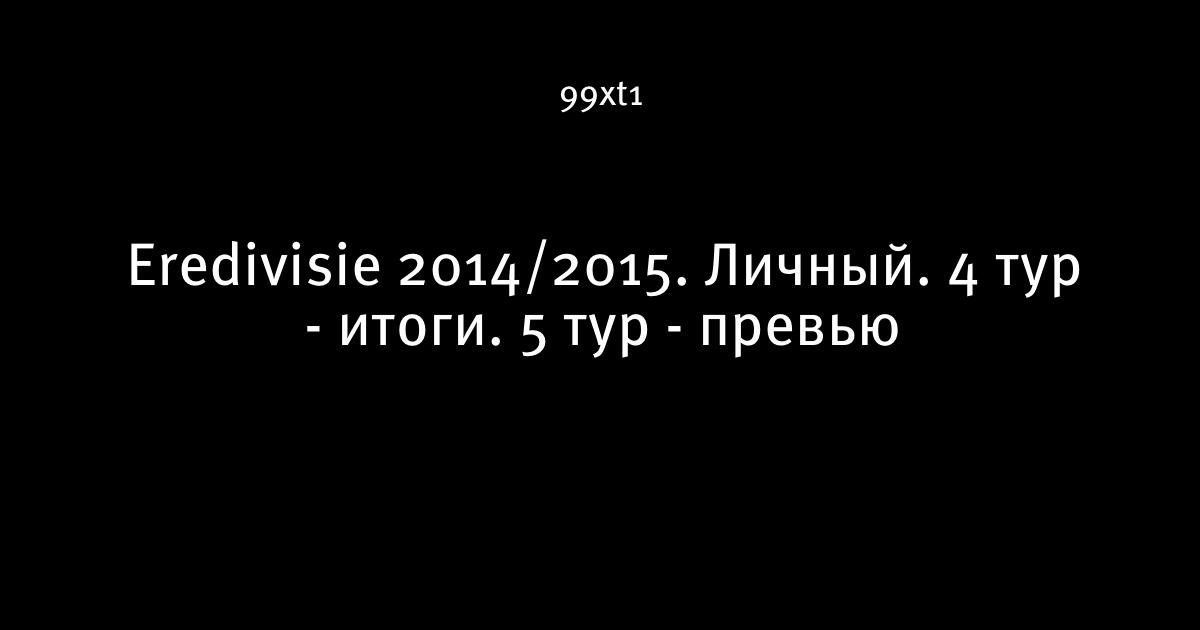 99xt1

Eredivisie 2014/2015. Личный. 4 тур - итоги. 5 тур - превью